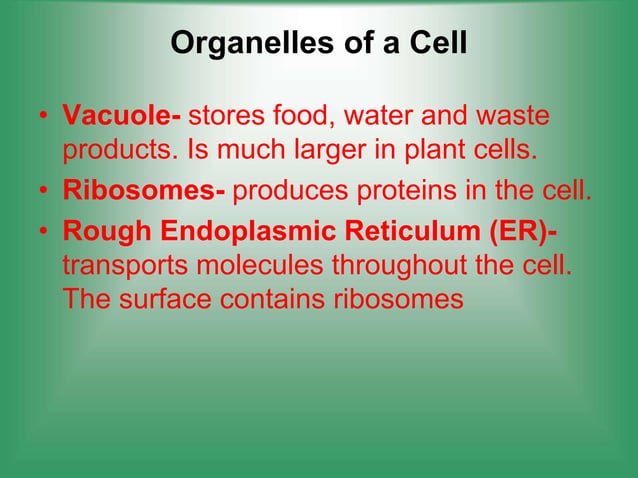 Organelles of a Cell

• Vacuole- stores food, water and waste products. Is much larger in plant cells.
• Ribosomes- produces proteins in the cell.
• Rough Endoplasmic Reticulum (ER)- transports molecules throughout the cell. The surface contains ribosomes